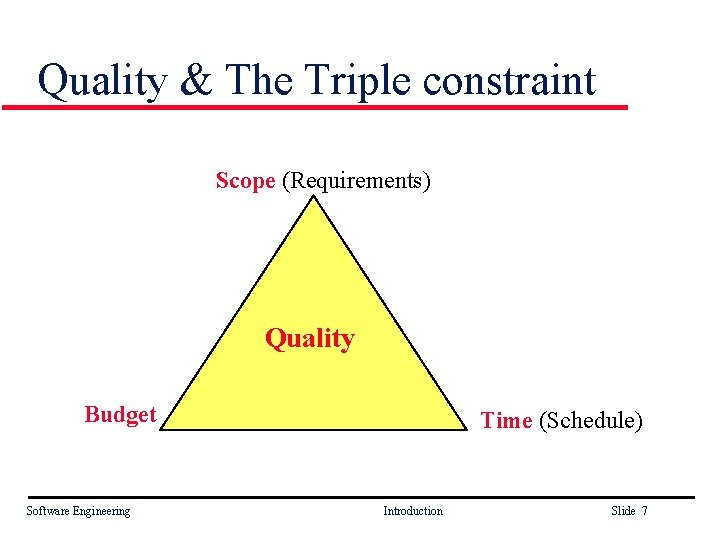 Quality & The Triple constraint

Scope (Requirements)

Quality

Budget

Time (Schedule)

Software Engineering

Introduction

Slide 7